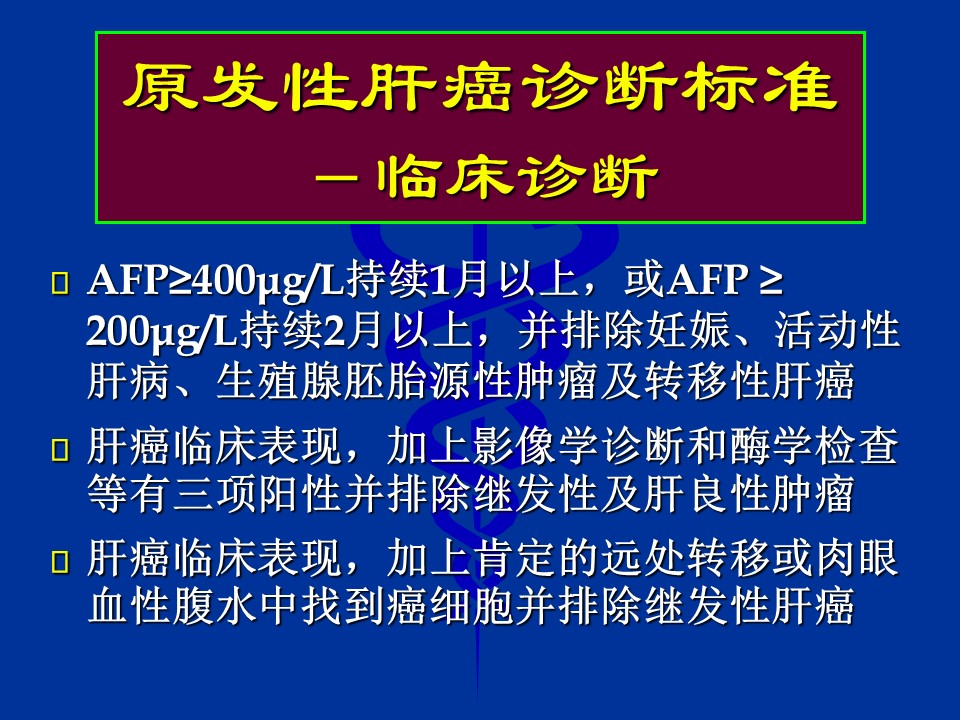 原发性肝癌诊断标准
－临床诊断

AFP≥400μg/L持续1月以上，或AFP ≥ 200μg/L持续2月以上，并排除妊娠、活动性肝病、生殖腺胚胎源性肿瘤及转移性肝癌

肝癌临床表现，加上影像学诊断和酶学检查等有三项阳性并排除继发性及肝良性肿瘤

肝癌临床表现，加上肯定的远处转移或肉眼血性腹水中找到癌细胞并排除继发性肝癌